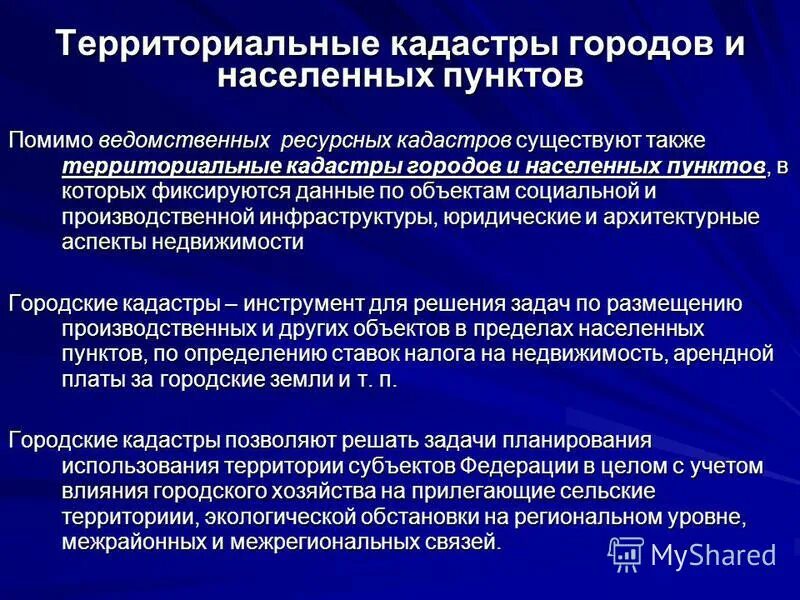 Территориальные кадастры городов и населенных пунктов

Помимо ведомственных ресурсных кадастров существуют также территориальные кадастры городов и населенных пунктов, в которых фиксируются данные по объектам социальной и производственной инфраструктуры, юридические и архитектурные аспекты недвижимости

Городские кадастры – инструмент для решения задач по размещению производственных и других объектов в пределах населенных пунктов, по определению ставок налога на недвижимость, арендной платы за городские земли и т. п.

Городские кадастры позволяют решать задачи планирования использования территории субъектов Федерации в целом с учетом влияния городского хозяйства на прилегающие сельские территориии, экологической обстановки на региональном уровне, межрайонных и межрегиональных связей.

MyShared